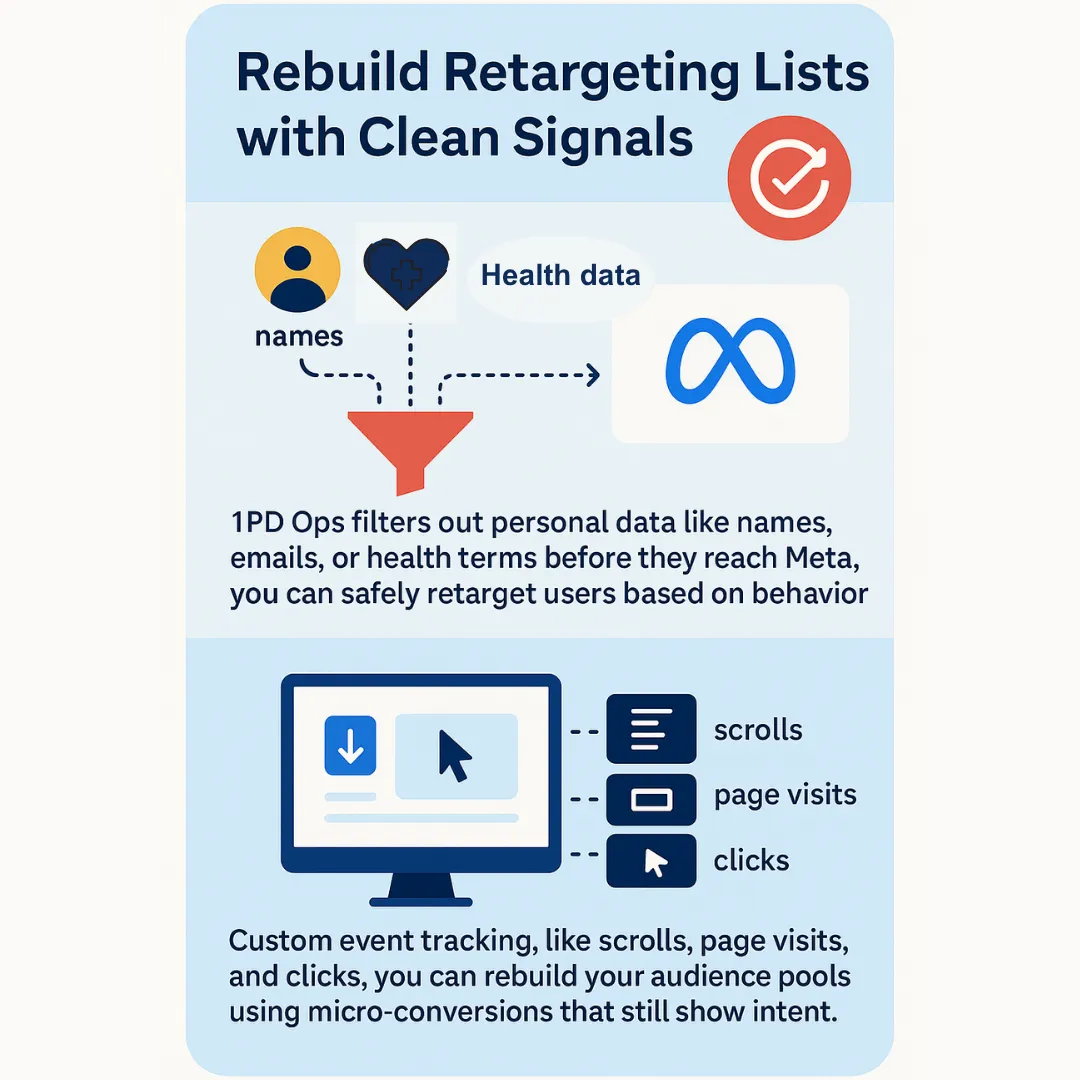 Rebuild Retargeting Lists with Clean Signals

names

Health data

1PD Ops filters out personal data like names, emails, or health terms before they reach Meta, you can safely retarget users based on behavior

scrolls

page visits

clicks

Custom event tracking, like scrolls, page visits, and clicks, you can rebuild your audience pools using micro-conversions that still show intent.